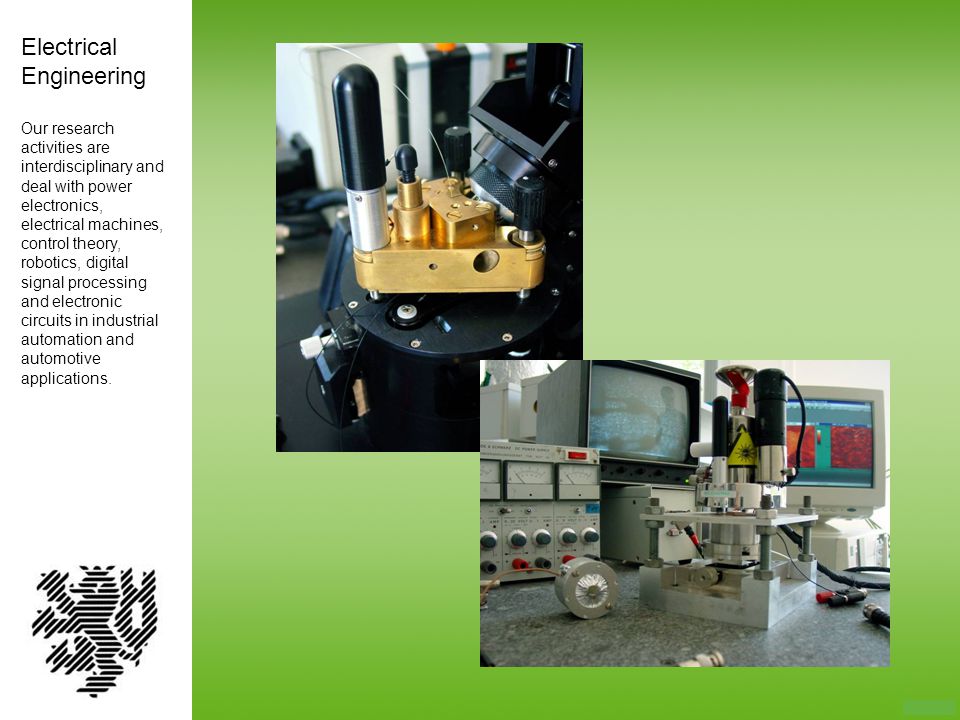 Electrical Engineering

Our research activities are interdisciplinary and deal with power electronics, electrical machines, control theory, robotics, digital signal processing and electronic circuits in industrial automation and automotive applications.